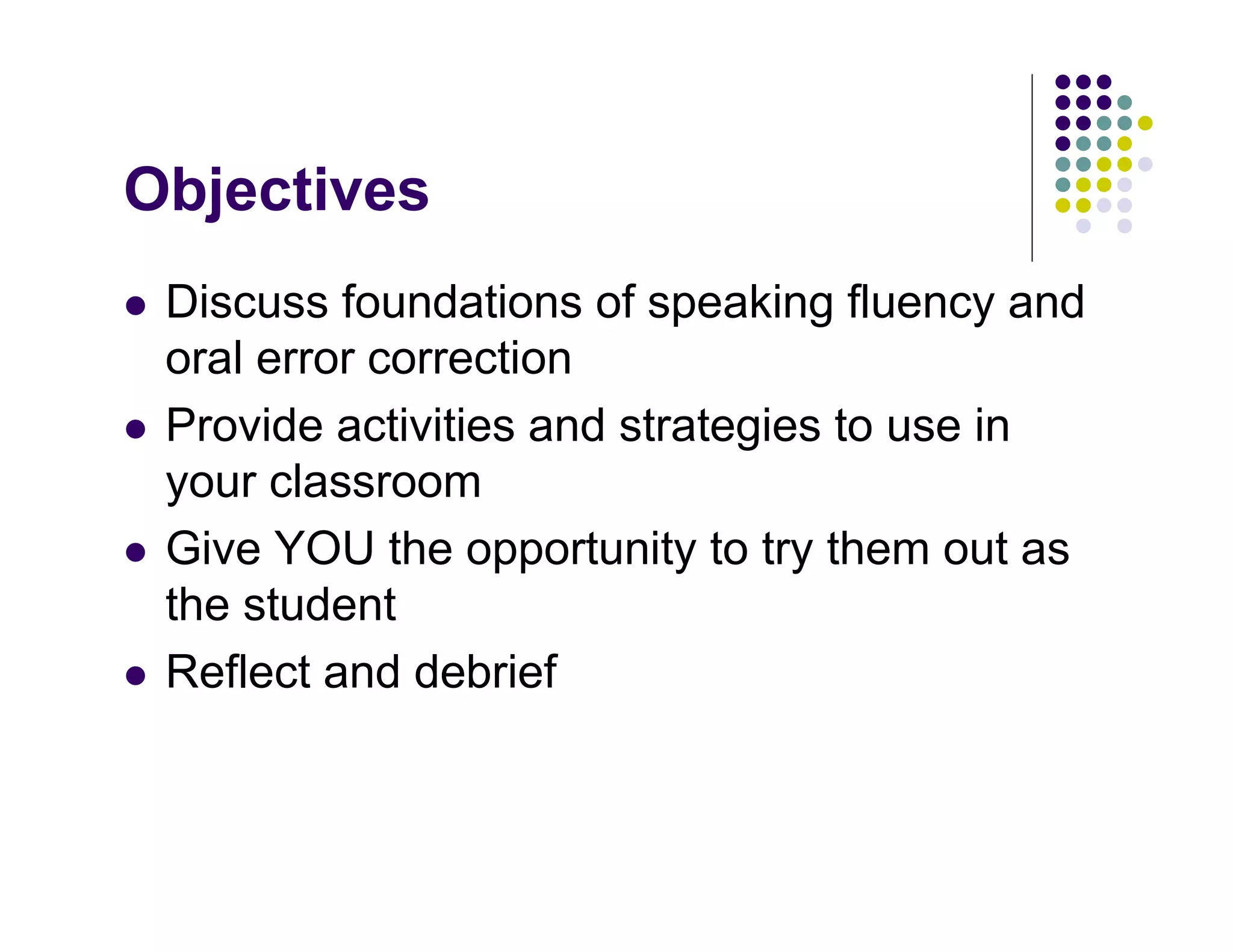 Objectives

- Discuss foundations of speaking fluency and oral error correction
- Provide activities and strategies to use in your classroom
- Give YOU the opportunity to try them out as the student
- Reflect and debrief